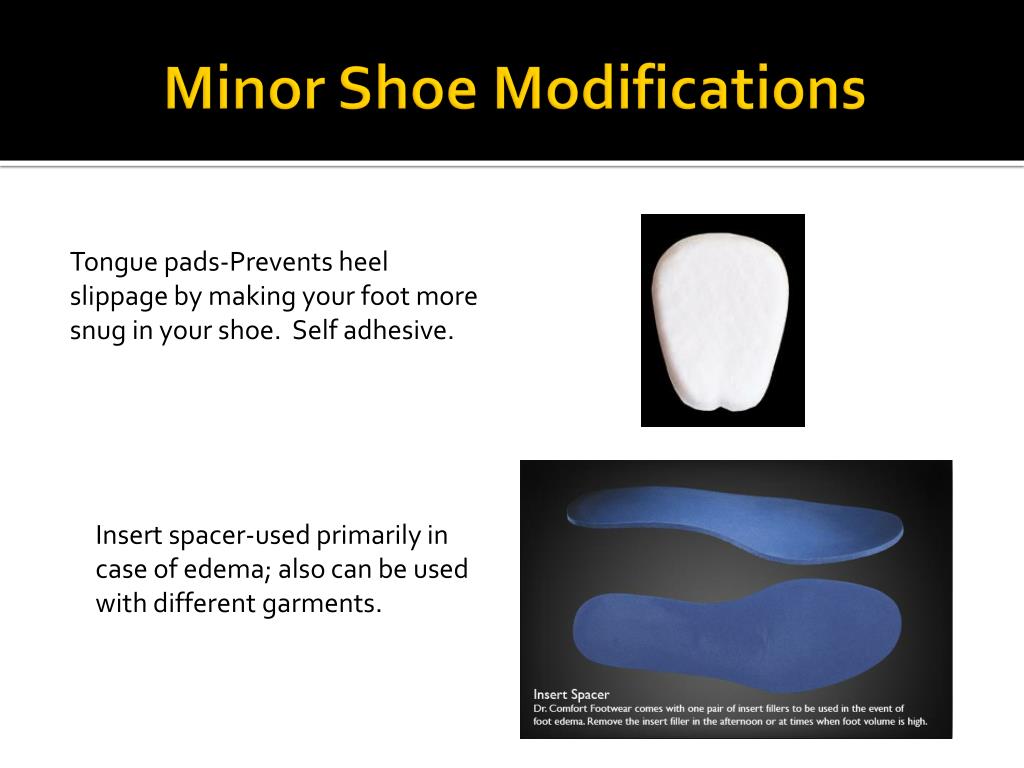 Minor Shoe Modifications

Tongue pads-Prevents heel slippage by making your foot more snug in your shoe. Self adhesive.

Insert spacer-used primarily in case of edema; also can be used with different garments.

Insert Spacer
Dr. Comfort Footwear comes with one pair of insert fillers to be used in the event of foot edema. Remove the insert filler in the afternoon or at times when foot volume is high.